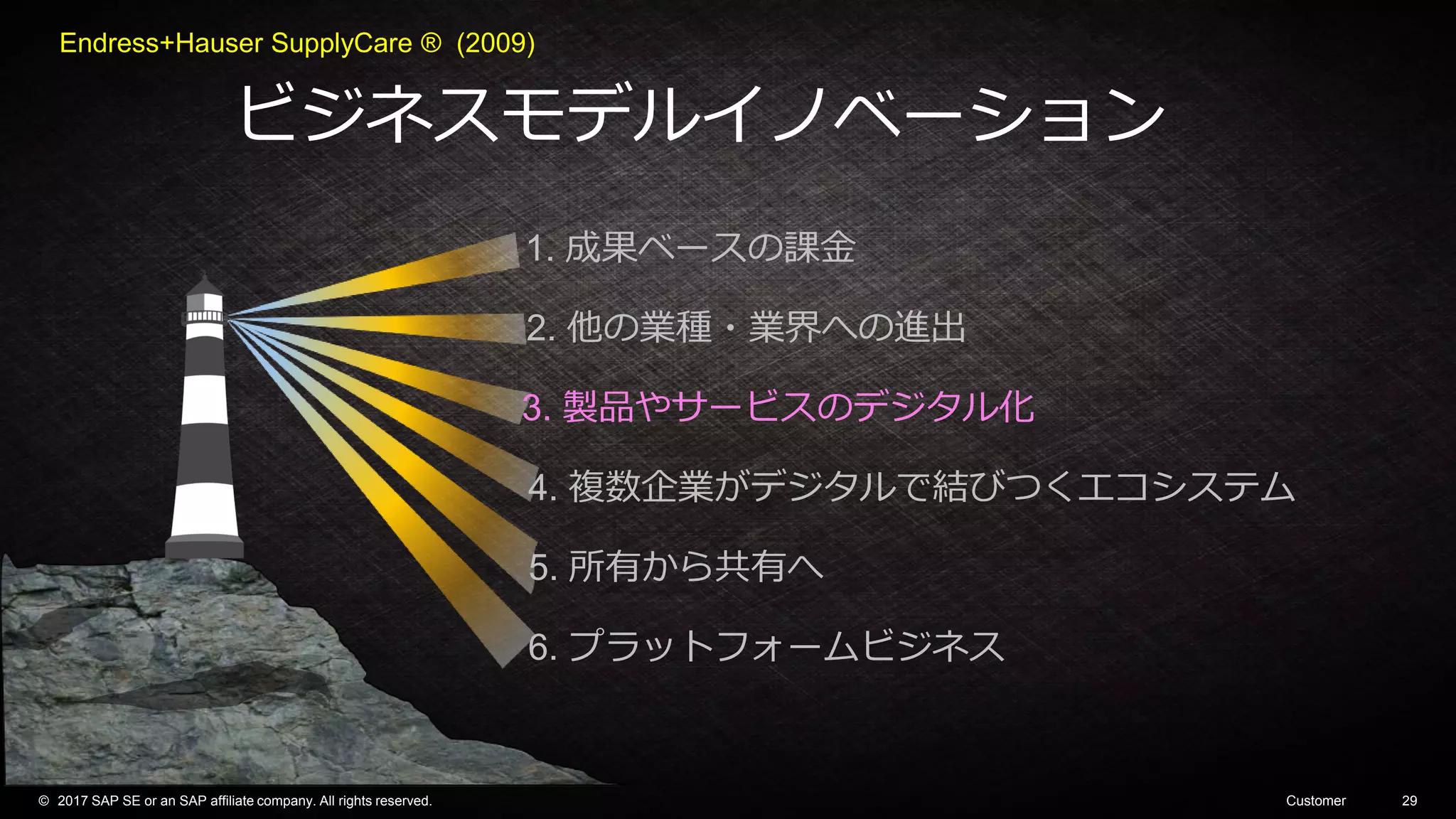 Endress+Hauser SupplyCare ® (2009)

ビジネスモデルイノベーション

1. 成果ベースの課金

2. 他の業種・業界への進出

3. 製品やサービスのデジタル化

4. 複数企業がデジタルで結びつくエコシステム

5. 所有から共有へ

6. プラットフォームビジネス

© 2017 SAP SE or an SAP affiliate company. All rights reserved.

Customer

29